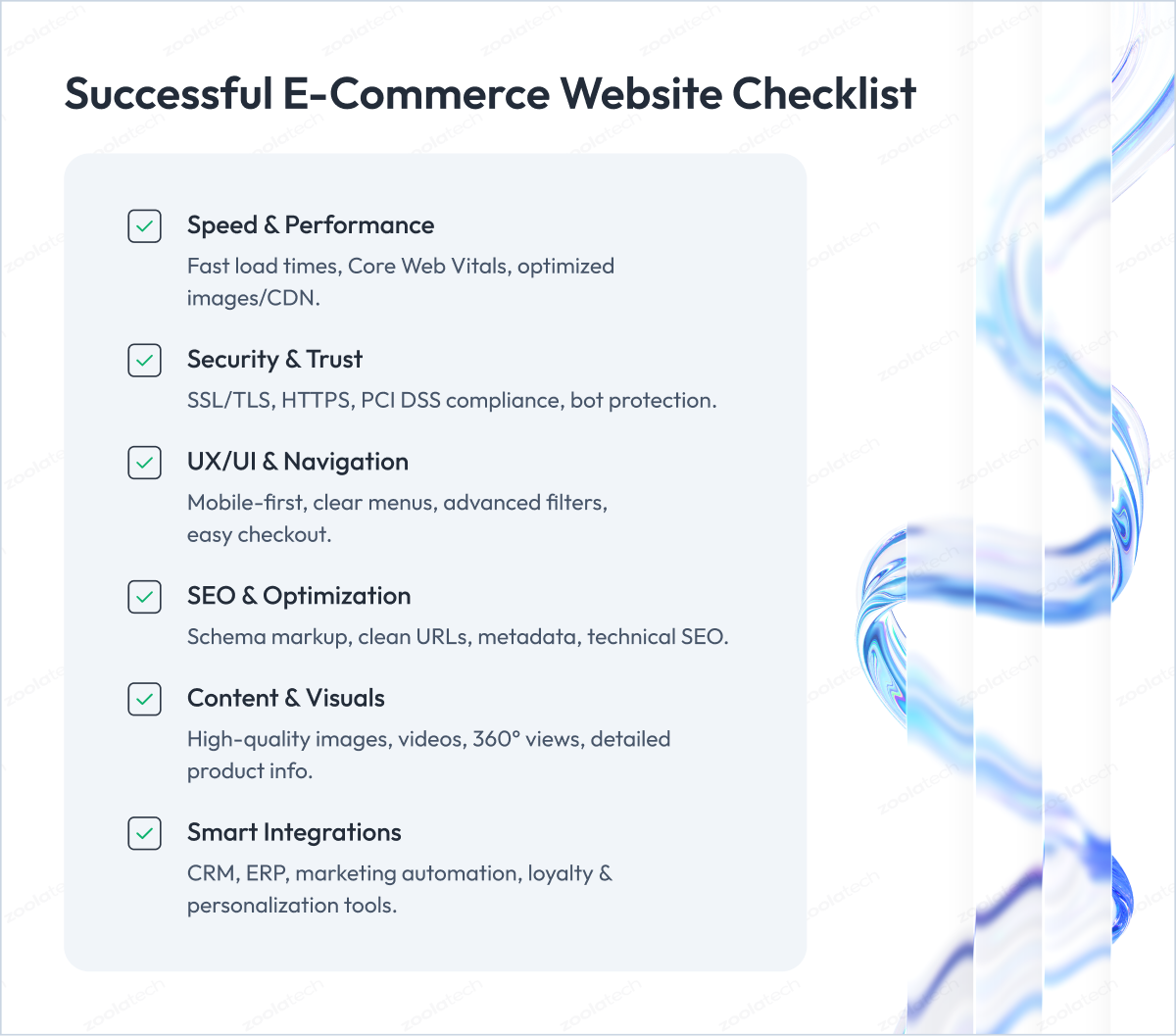 Successful E-Commerce Website Checklist

Speed & Performance
Fast load times, Core Web Vitals, optimized images/CDN.

Security & Trust
SSL/TLS, HTTPS, PCI DSS compliance, bot protection.

UX/UI & Navigation
Mobile-first, clear menus, advanced filters, easy checkout.

SEO & Optimization
Schema markup, clean URLs, metadata, technical SEO.

Content & Visuals
High-quality images, videos, 360° views, detailed product info.

Smart Integrations
CRM, ERP, marketing automation, loyalty & personalization tools.

zoolatech